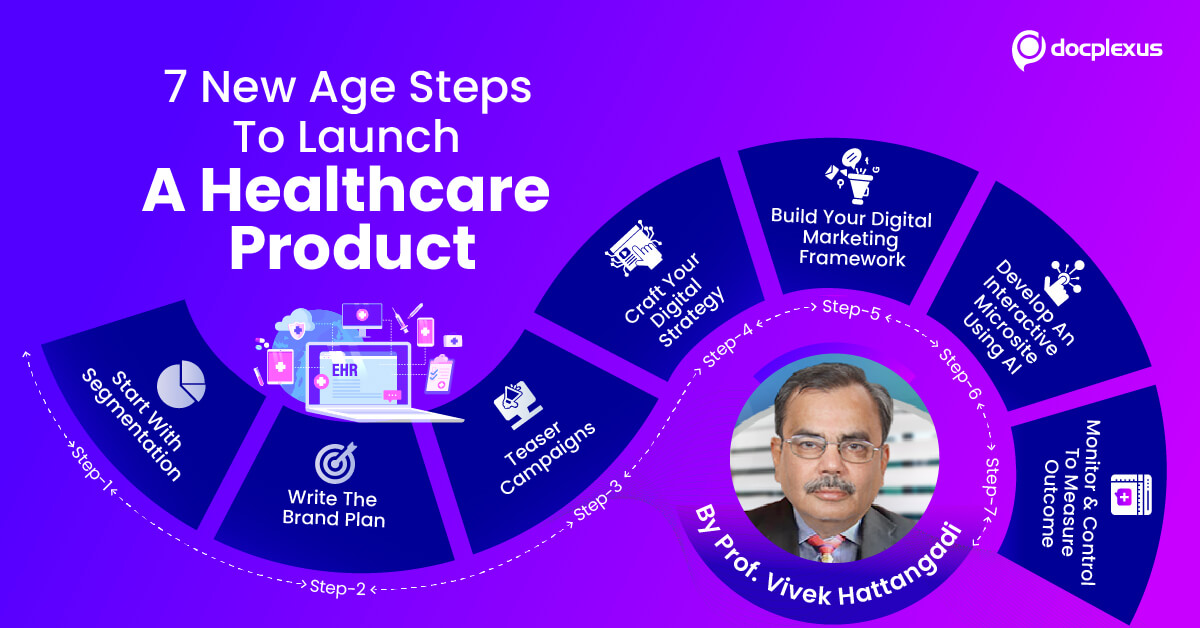 docplexus

7 New Age Steps To Launch A Healthcare Product

EHR

Start With Segmentation

Step-1

Write The Brand Plan

Step-2

Teaser Campaigns

Step-3

Craft Your Digital Strategy

Step-4

Build Your Digital Marketing Framework

Step-5

Develop An Interactive Microsite Using AI

Step-6

Monitor & Control To Measure Outcome

Step-7

By Prof. Vivek Hattangadi